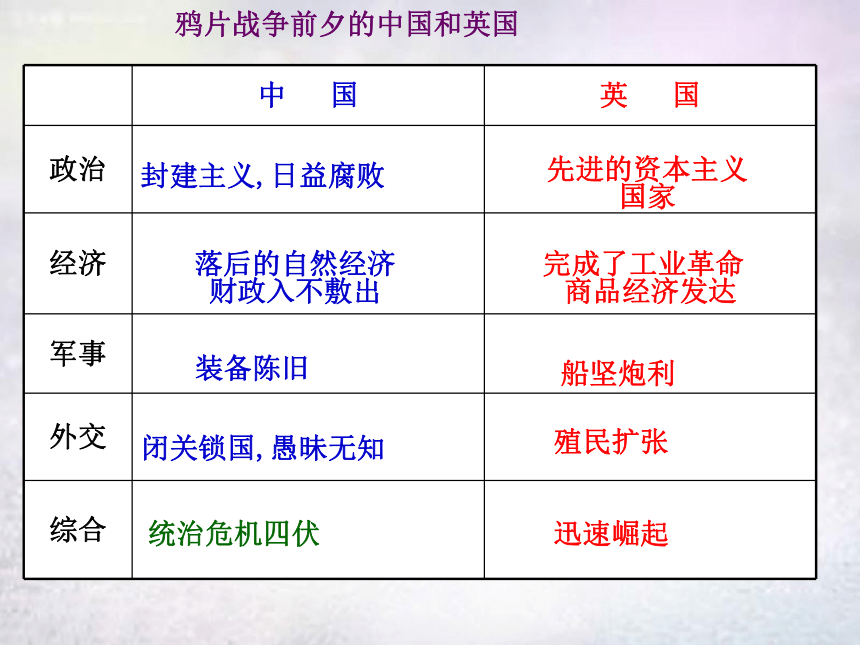 鸦片战争前夕的中国和英国

| | 中　国 | 英　国 |
|---|---|---|
| 政治 | 封建主义, 日益腐败 | 先进的资本主义国家 |
| 经济 | 落后的自然经济 财政入不敷出 | 完成了工业革命 商品经济发达 |
| 军事 | 装备陈旧 | 船坚炮利 |
| 外交 | 闭关锁国, 愚昧无知 | 殖民扩张 |
| 综合 | 统治危机四伏 | 迅速崛起 |